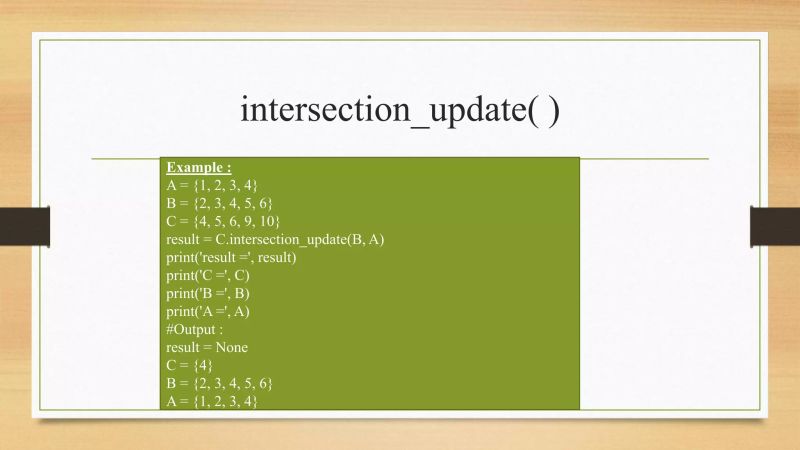 intersection_update( )

Example :
A = {1, 2, 3, 4}
B = {2, 3, 4, 5, 6}
C = {4, 5, 6, 9, 10}
result = C.intersection_update(B, A)
print('result =', result)
print('C =', C)
print('B =', B)
print('A =', A)
#Output :
result = None
C = {4}
B = {2, 3, 4, 5, 6}
A = {1, 2, 3, 4}